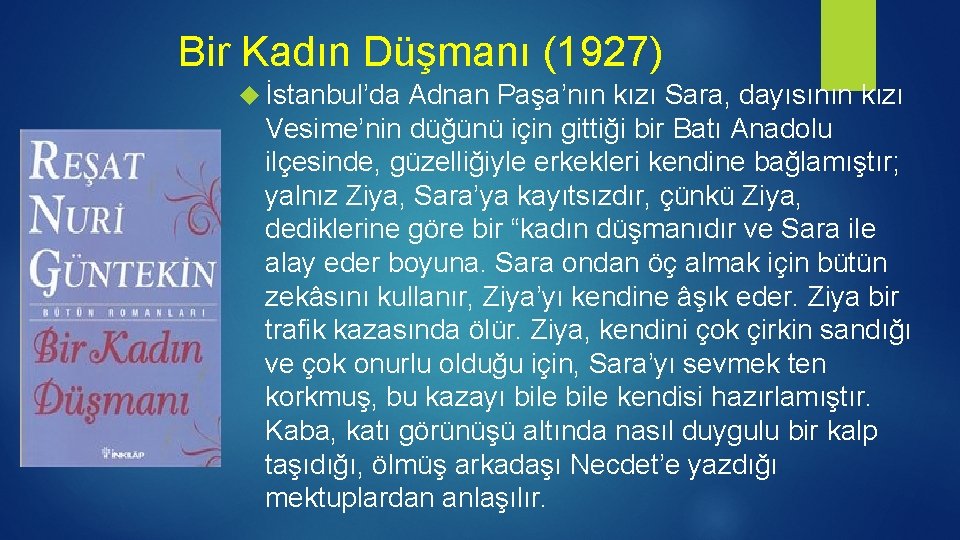 Bir Kadın Düşmanı (1927)

İstanbul’da Adnan Paşa’nın kızı Sara, dayısının kızı Vesime’nin düğünü için gittiği bir Batı Anadolu ilçesinde, güzelliğiyle erkekleri kendine bağlamıştır; yalnız Ziya, Sara’ya kayıtsızdır, çünkü Ziya, dediklerine göre bir “kadın düşmanıdır ve Sara ile alay eder boyuna. Sara ondan öç almak için bütün zekâsını kullanır, Ziya’yı kendine âşık eder. Ziya bir trafik kazasında ölür. Ziya, kendini çok çirkin sandığı ve çok onurlu olduğu için, Sara’yı sevmek ten korkmuş, bu kazayı bile bile kendisi hazırlamıştır. Kaba, katı görünüşü altında nasıl duygulu bir kalp taşıdığı, ölmüş arkadaşı Necdet’e yazdığı mektuplardan anlaşılır.

REŞAT NURİ GÜNTEKİN
BÜTÜN ROMANLARI
Bir Kadın Düşmanı
İNKILÂP